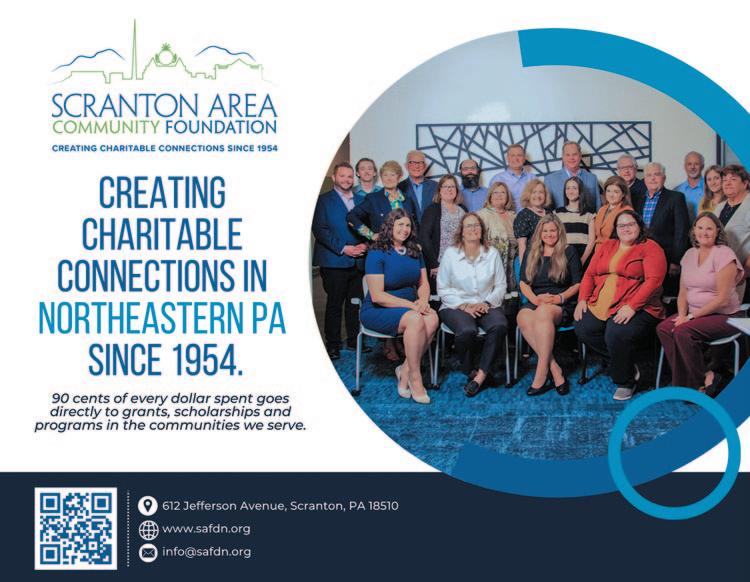 SCRANTON AREA
COMMUNITY FOUNDATION
CREATING CHARITABLE CONNECTIONS SINCE 1954

CREATING CHARITABLE CONNECTIONS IN NORTHEASTERN PA SINCE 1954.

90 cents of every dollar spent goes directly to grants, scholarships and programs in the communities we serve.

612 Jefferson Avenue, Scranton, PA 18510
www.safdn.org
info@safdn.org